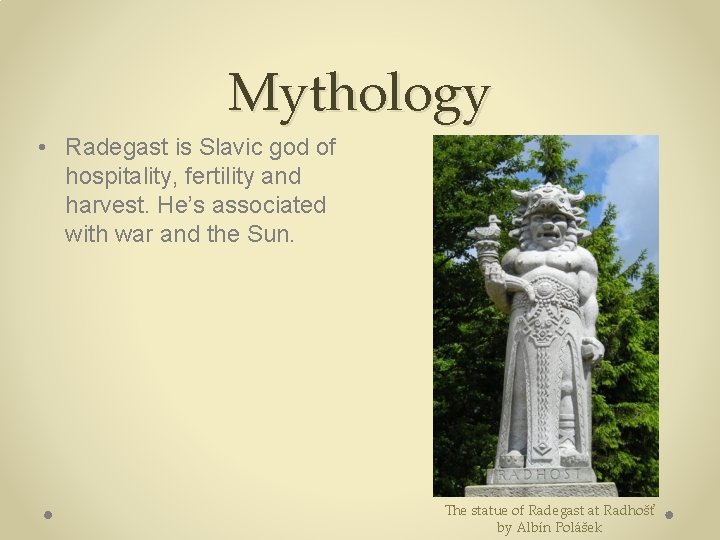 Mythology

• Radegast is Slavic god of hospitality, fertility and harvest. He's associated with war and the Sun.

RADHOST

The statue of Radegast at Radhošť
by Albín Polášek